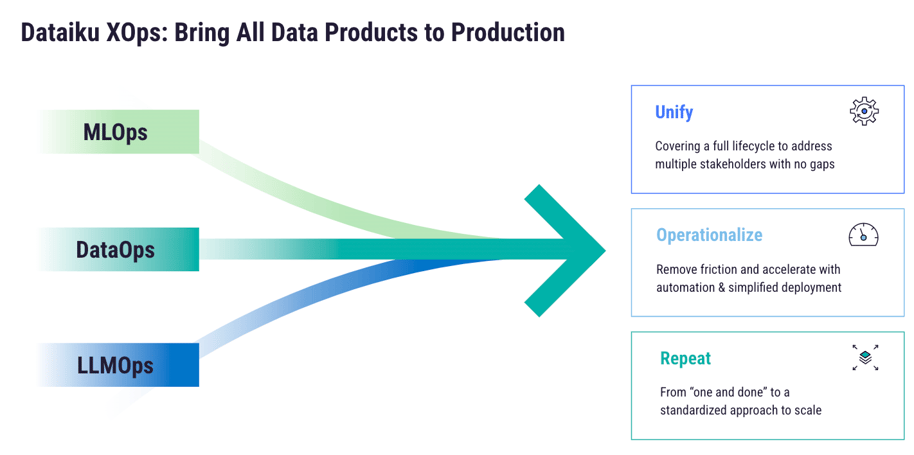 Dataiku XOps: Bring All Data Products to Production

MLOps

DataOps

LLMOps

Unify

Covering a full lifecycle to address multiple stakeholders with no gaps

Operationalize

Remove friction and accelerate with automation & simplified deployment

Repeat

From "one and done" to a standardized approach to scale